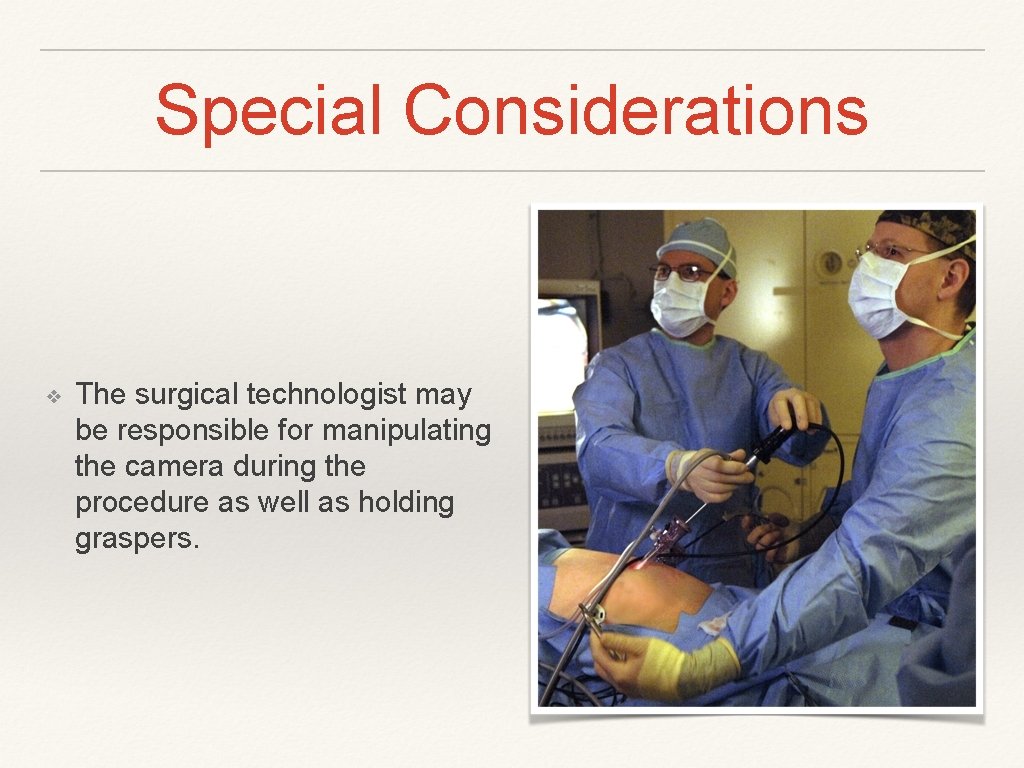 Special Considerations

❖ The surgical technologist may be responsible for manipulating the camera during the procedure as well as holding graspers.